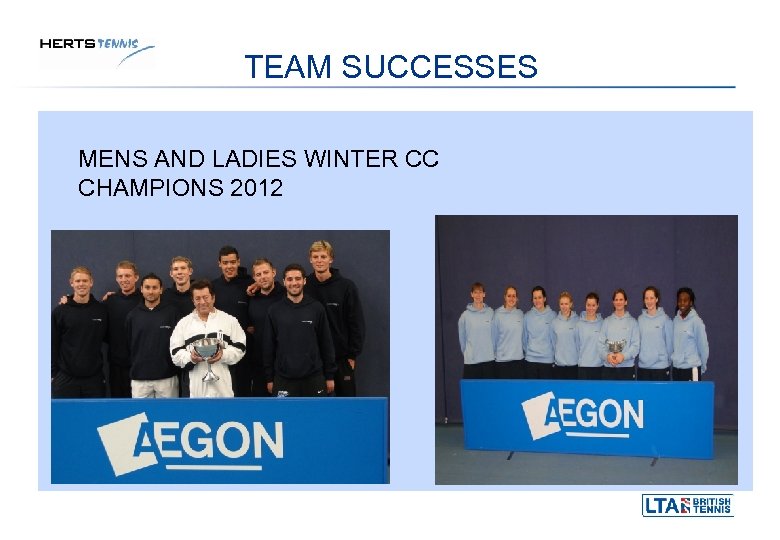 HERTS TENNIS

TEAM SUCCESSES

MENS AND LADIES WINTER CC CHAMPIONS 2012

AEGON

AEGON

LTA BRITISH TENNIS